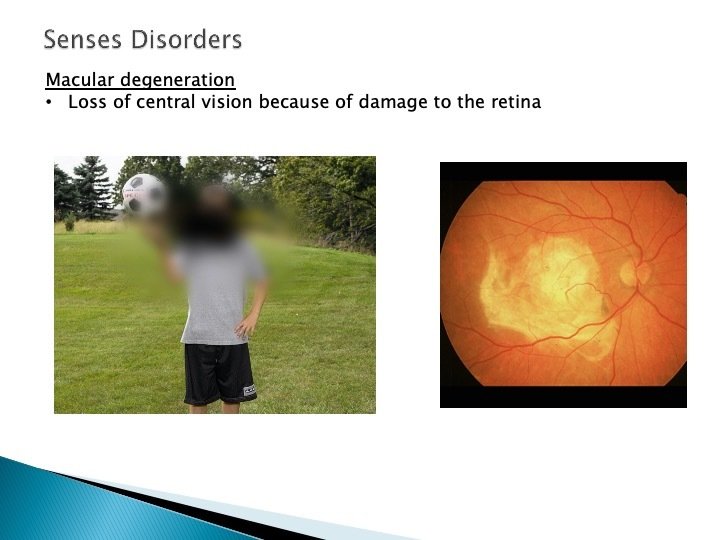 Senses Disorders

Macular degeneration

• Loss of central vision because of damage to the retina